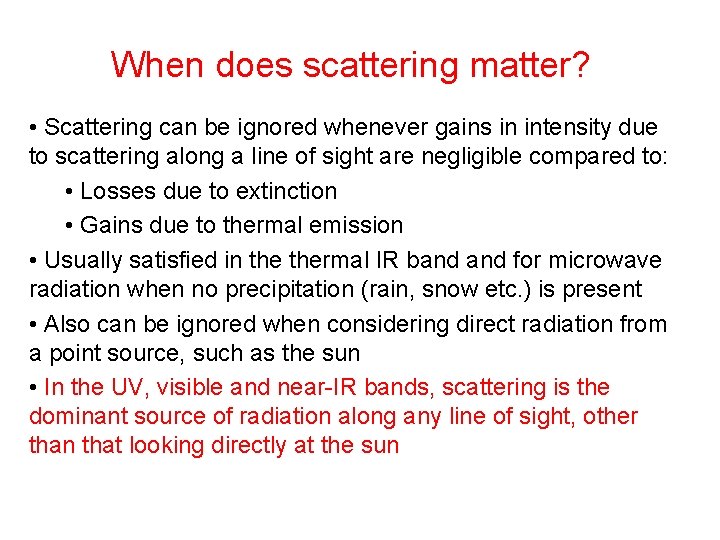 When does scattering matter?

• Scattering can be ignored whenever gains in intensity due to scattering along a line of sight are negligible compared to:

• Losses due to extinction

• Gains due to thermal emission

• Usually satisfied in the thermal IR band and for microwave radiation when no precipitation (rain, snow etc.) is present

• Also can be ignored when considering direct radiation from a point source, such as the sun

• In the UV, visible and near-IR bands, scattering is the dominant source of radiation along any line of sight, other than that looking directly at the sun